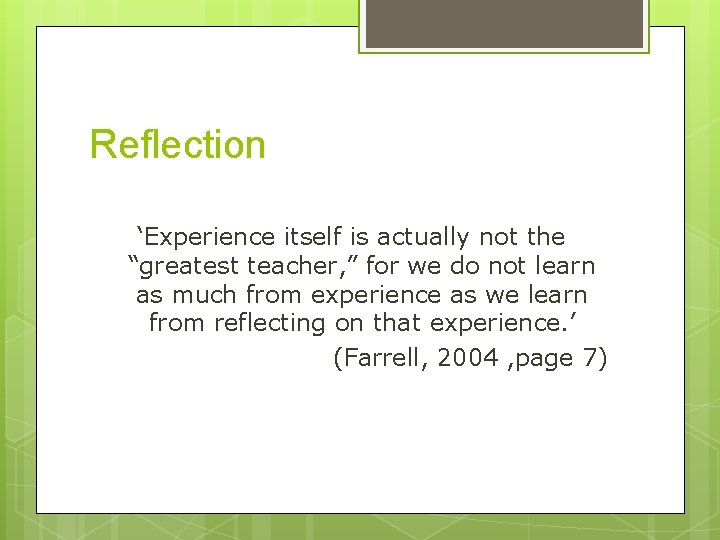 Reflection

‘Experience itself is actually not the “greatest teacher,” for we do not learn as much from experience as we learn from reflecting on that experience.’

(Farrell, 2004 ,page 7)